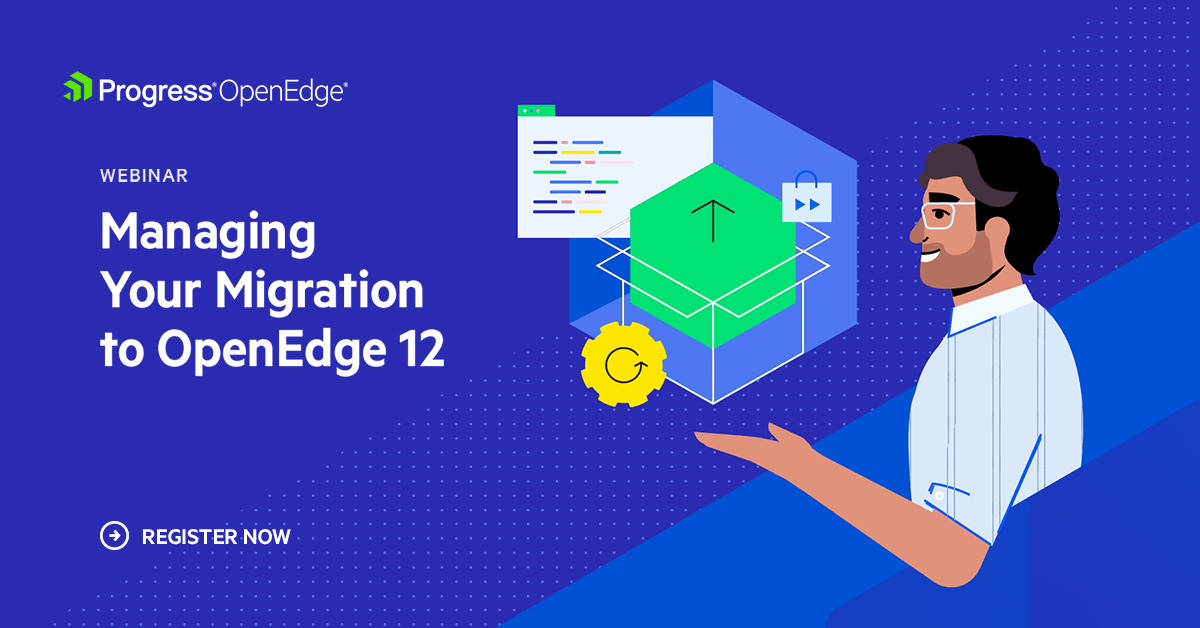 Progress® OpenEdge®

WEBINAR

Managing Your Migration to OpenEdge 12

REGISTER NOW